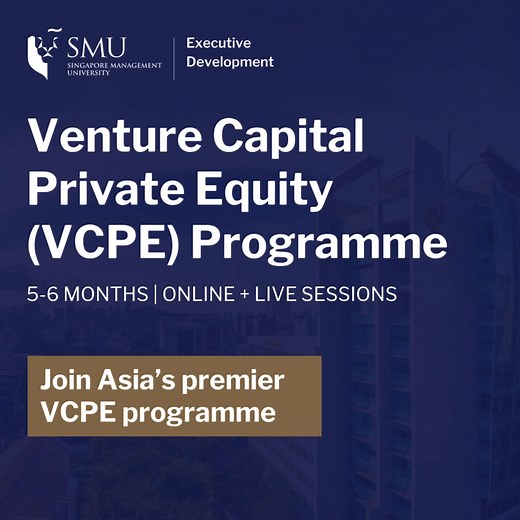 SMU
SINGAPORE MANAGEMENT UNIVERSITY

Executive Development

Venture Capital Private Equity (VCPE) Programme

5-6 MONTHS | ONLINE + LIVE SESSIONS

Join Asia's premier VCPE programme